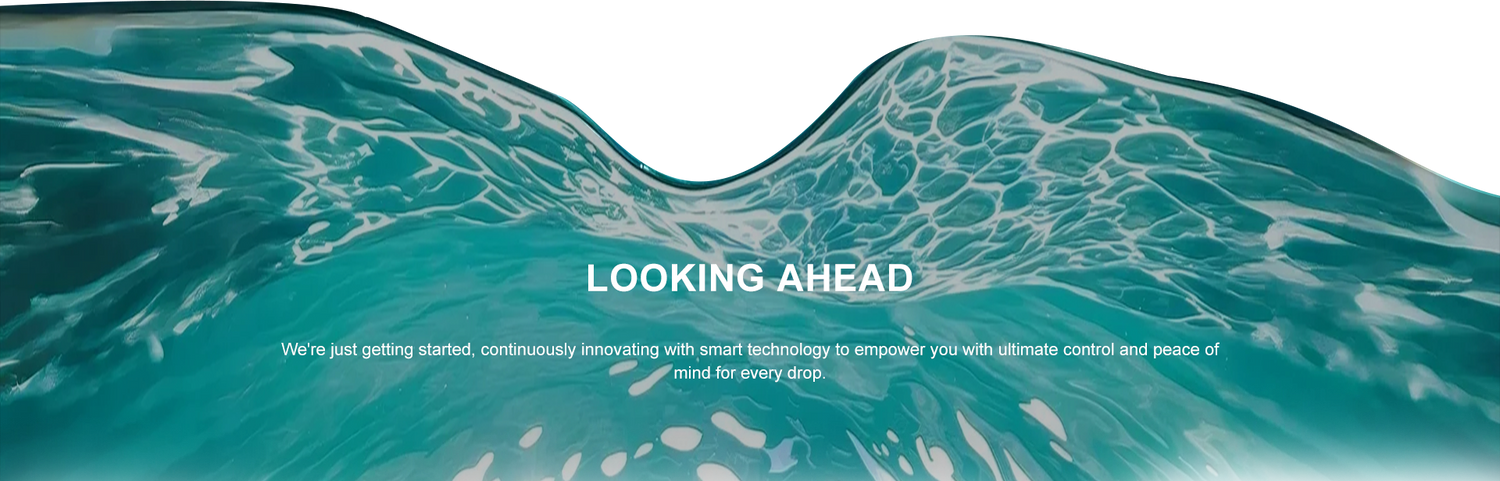 LOOKING AHEAD

We're just getting started, continuously innovating with smart technology to empower you with ultimate control and peace of mind for every drop.